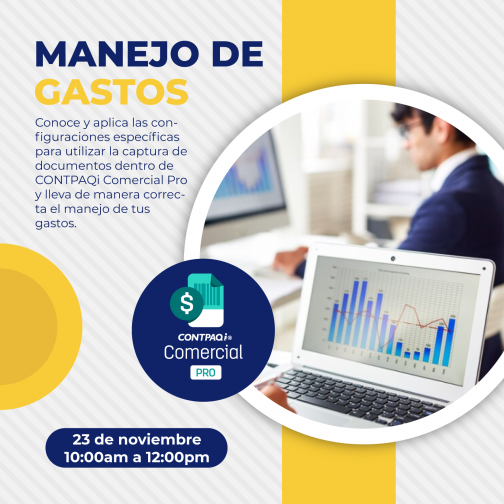 MANEJO DE GASTOS

Conoce y aplica las configuraciones específicas para utilizar la captura de documentos dentro de CONTPAQi Comercial Pro y lleva de manera correcta el manejo de tus gastos.

$

CONTPAQi®
Comercial
PRO

23 de noviembre
10:00am a 12:00pm